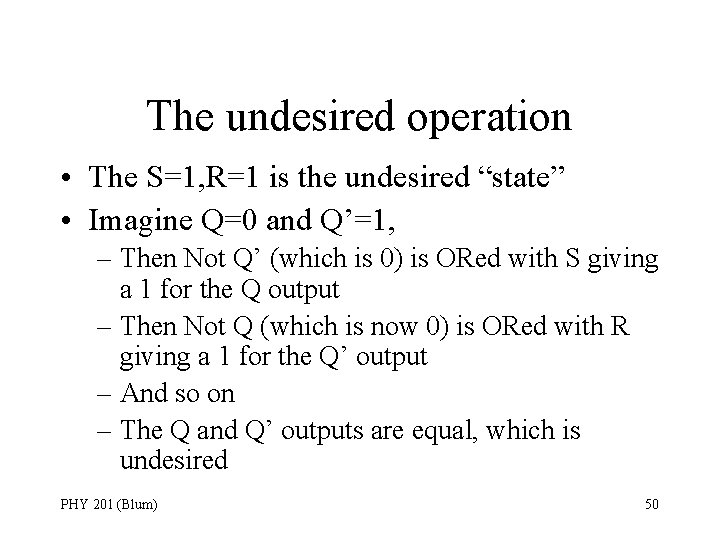 The undesired operation

• The S=1,R=1 is the undesired “state”
• Imagine Q=0 and Q’=1,
– Then Not Q’ (which is 0) is ORed with S giving a 1 for the Q output
– Then Not Q (which is now 0) is ORed with R giving a 1 for the Q’ output
– And so on
– The Q and Q’ outputs are equal, which is undesired

PHY 201 (Blum)

50